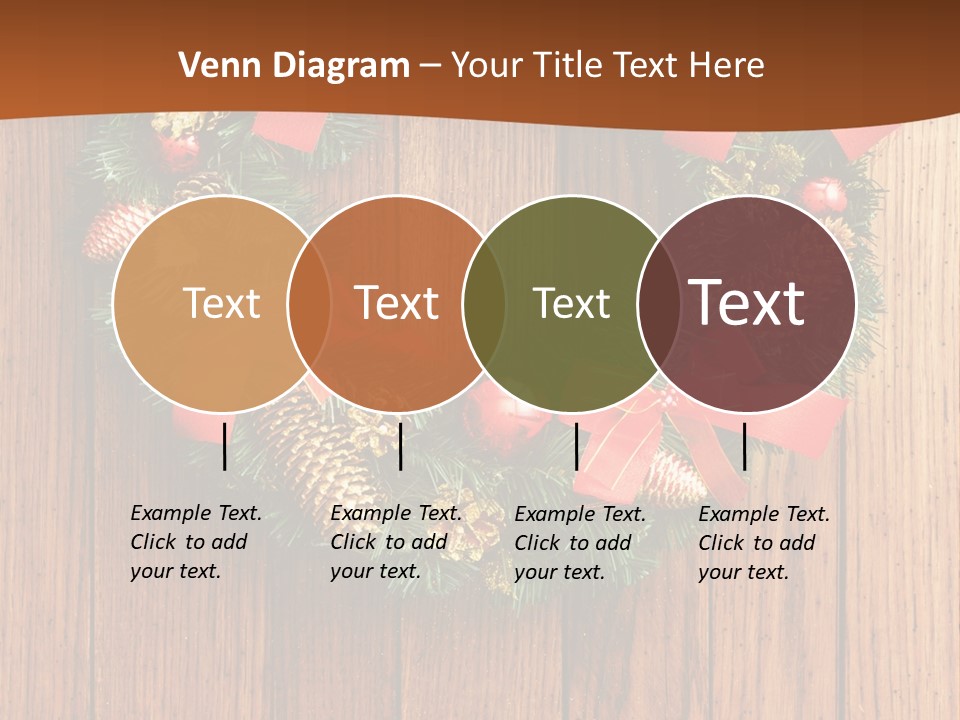 Venn Diagram – Your Title Text Here

Text

Text

Text

Text

Example Text. Click to add your text.

Example Text. Click to add your text.

Example Text. Click to add your text.

Example Text. Click to add your text.